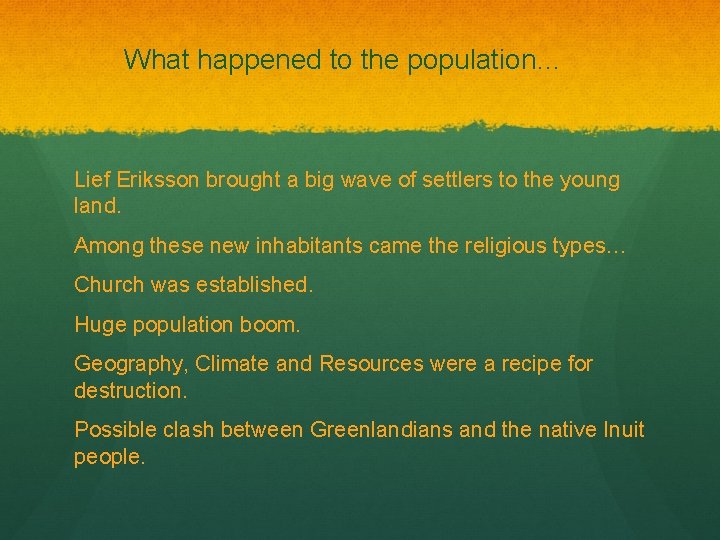 What happened to the population…

Lief Eriksson brought a big wave of settlers to the young land.

Among these new inhabitants came the religious types…

Church was established.

Huge population boom.

Geography, Climate and Resources were a recipe for destruction.

Possible clash between Greenlandians and the native Inuit people.